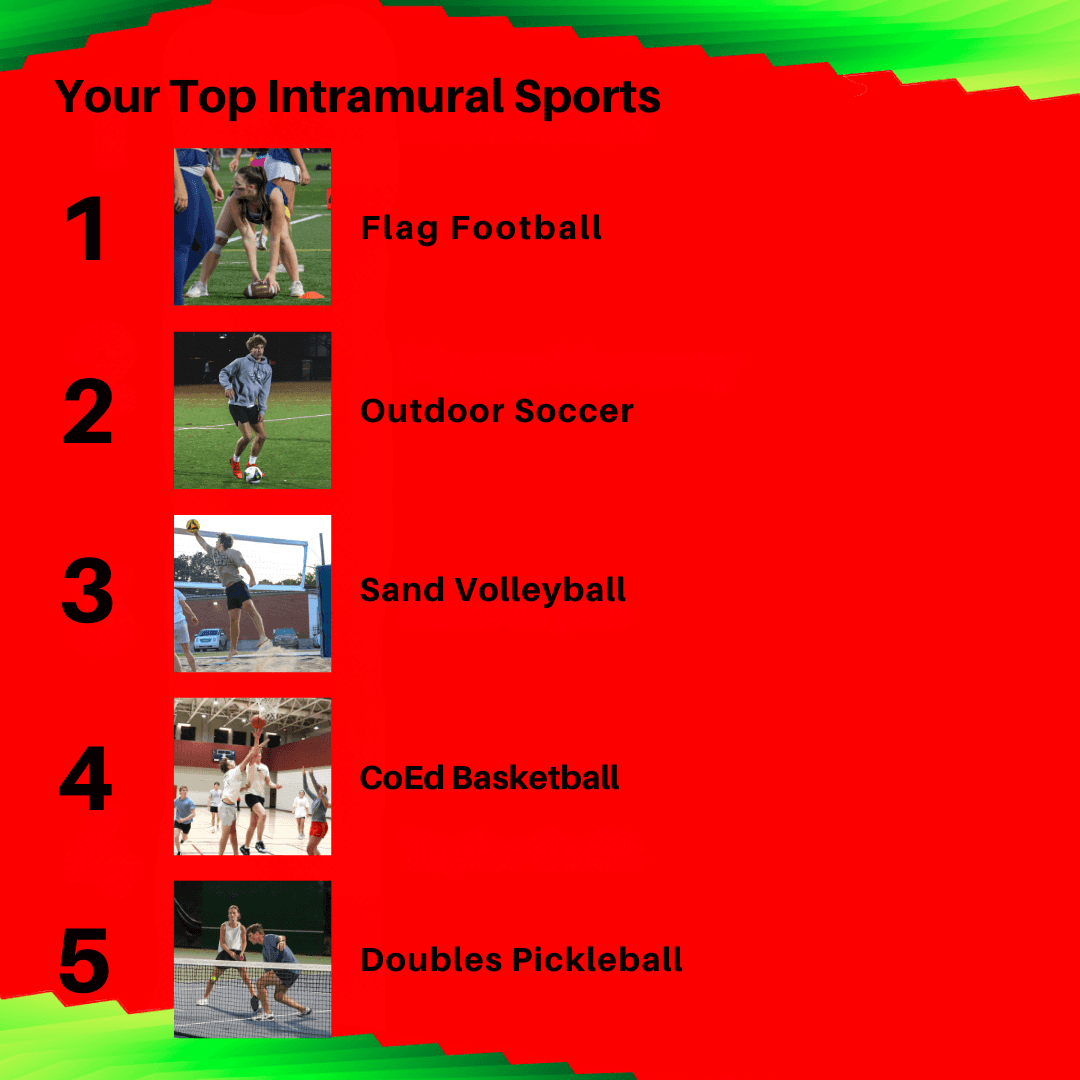 Your Top Intramural Sports

1 Flag Football

2 Outdoor Soccer

3 Sand Volleyball

4 CoEd Basketball

5 Doubles Pickleball